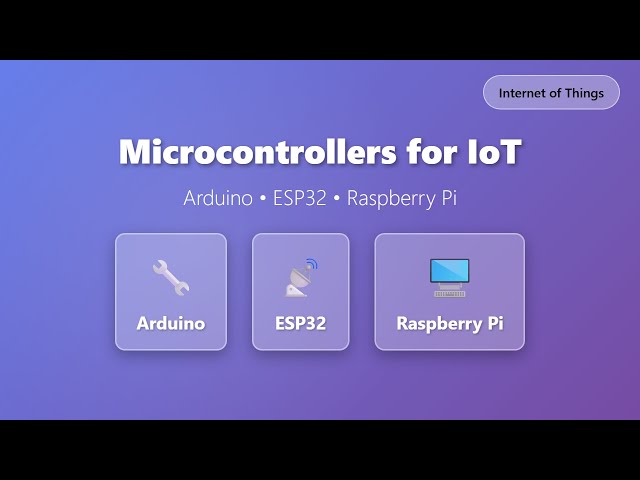 Internet of Things

Microcontrollers for IoT

Arduino • ESP32 • Raspberry Pi

Arduino

ESP32

Raspberry Pi